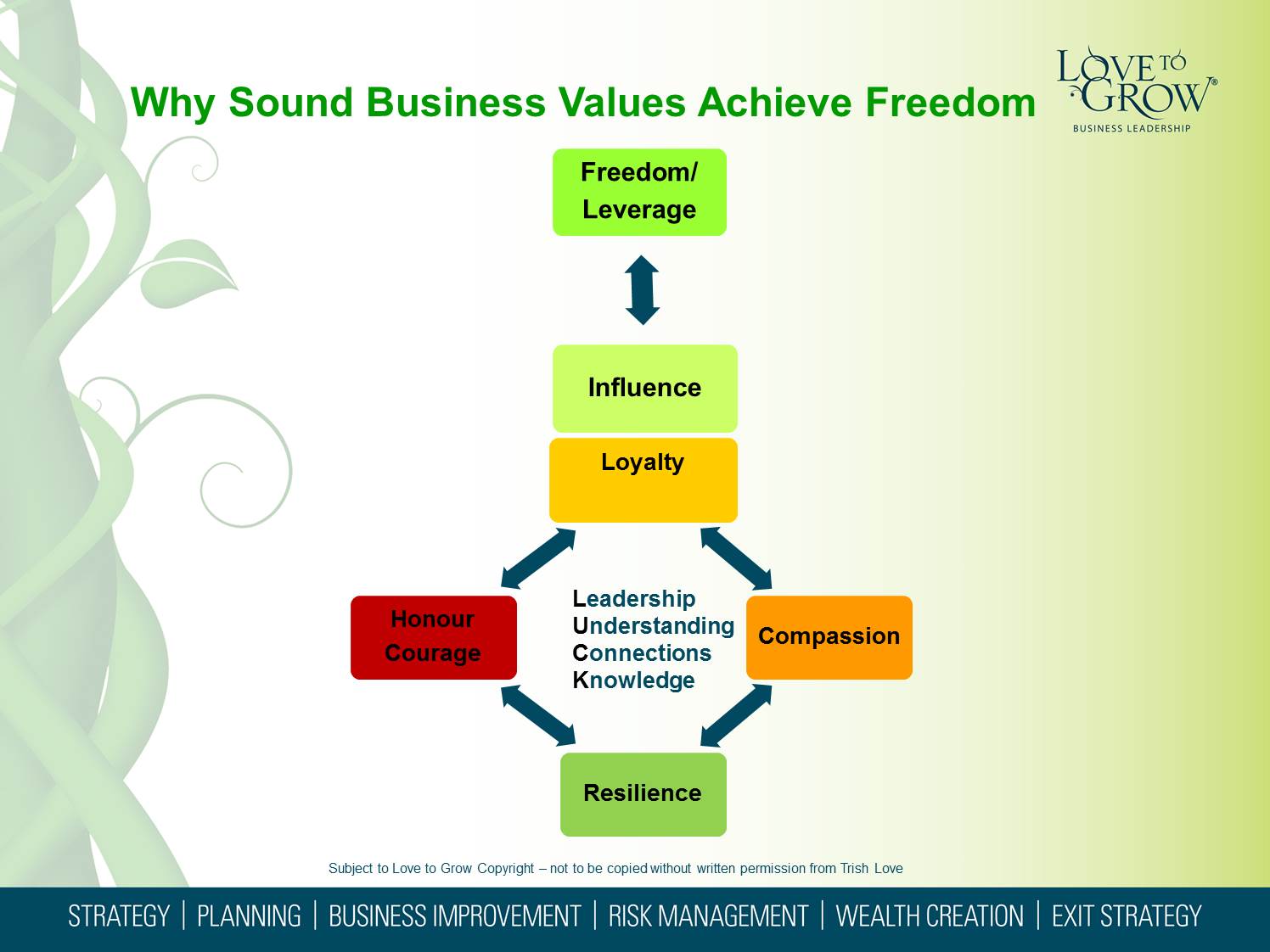 Why Sound Business Values Achieve Freedom

LOVE TO GROW®
BUSINESS LEADERSHIP

Freedom/ Leverage

Influence

Loyalty

Honour Courage

Leadership
Understanding
Connections
Knowledge

Compassion

Resilience

Subject to Love to Grow Copyright – not to be copied without written permission from Trish Love

STRATEGY | PLANNING | BUSINESS IMPROVEMENT | RISK MANAGEMENT | WEALTH CREATION | EXIT STRATEGY